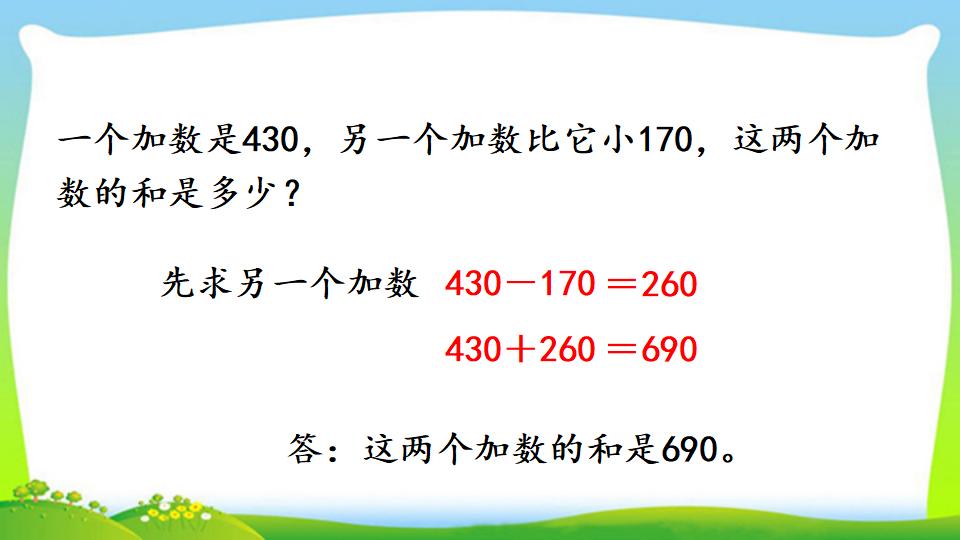 一个加数是430，另一个加数比它小170，这两个加数的和是多少？

先求另一个加数 $430-170=260$

$430+260=690$

答：这两个加数的和是690。